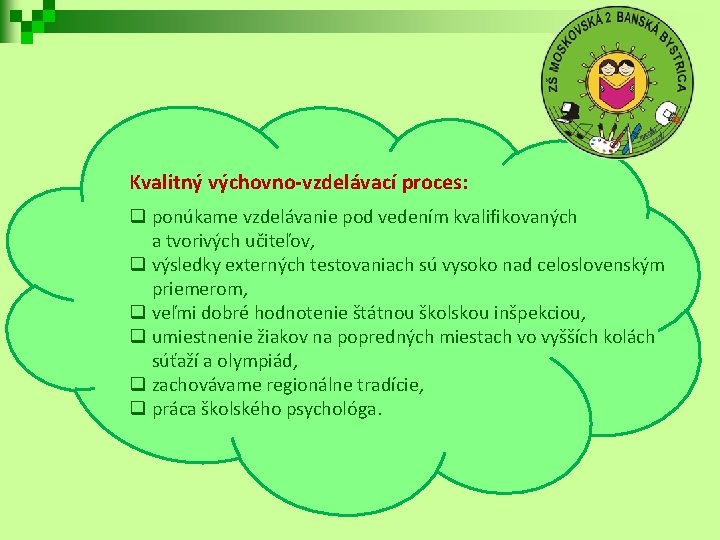 ZŠ MOSKOVSKÁ 2 BANSKÁ BYSTRICA

Kvalitný výchovno-vzdelávací proces:

❑ ponúkame vzdelávanie pod vedením kvalifikovaných a tvorivých učiteľov,
❑ výsledky externých testovaniach sú vysoko nad celoslovenským priemerom,
❑ veľmi dobré hodnotenie štátnou školskou inšpekciou,
❑ umiestnenie žiakov na popredných miestach vo vyšších kolách súťaží a olympiád,
❑ zachovávame regionálne tradície,
❑ práca školského psychológa.